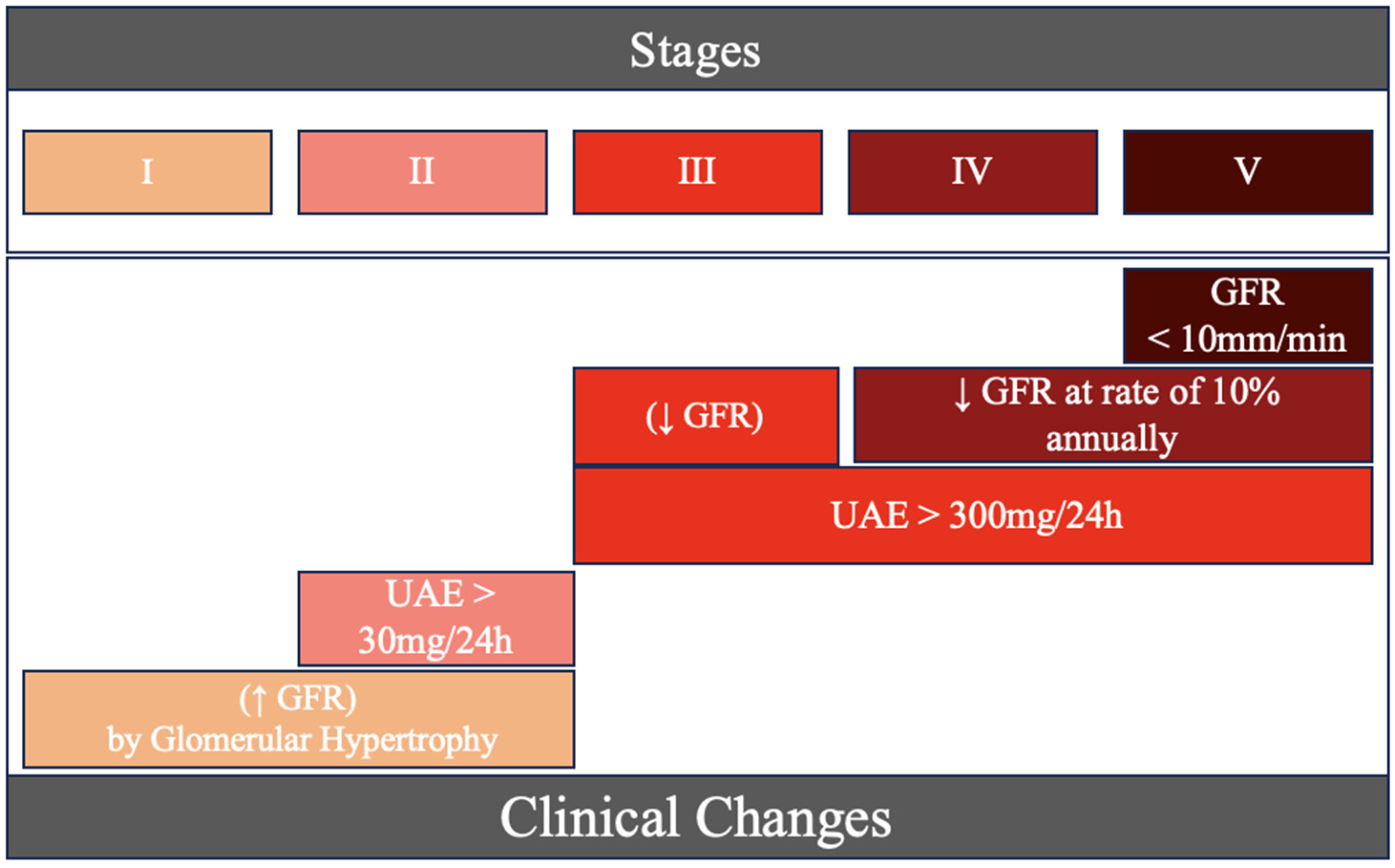 Stages

I

II

III

IV

V

GFR
< 10mm/min

(↓ GFR)

↓ GFR at rate of 10% annually

UAE > 300mg/24h

UAE > 30mg/24h

(↑ GFR)
by Glomerular Hypertrophy

Clinical Changes